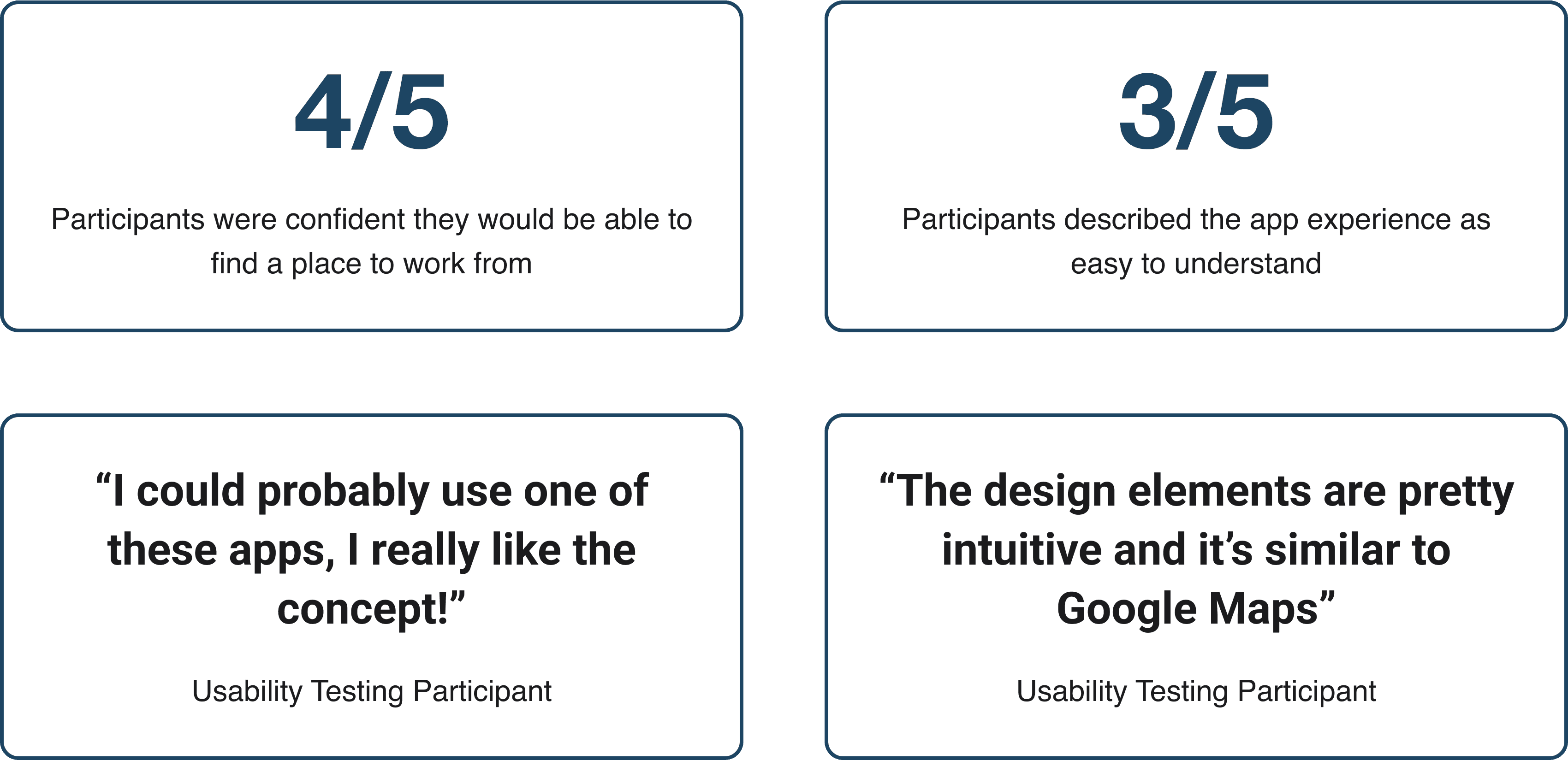 4/5

Participants were confident they would be able to find a place to work from

3/5

Participants described the app experience as easy to understand

“I could probably use one of these apps, I really like the concept!”

Usability Testing Participant

“The design elements are pretty intuitive and it’s similar to Google Maps”

Usability Testing Participant